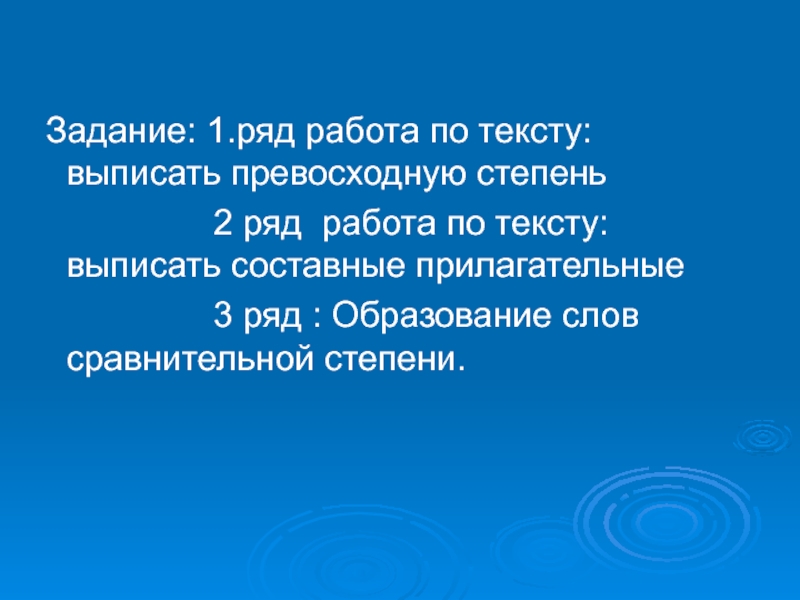 Задание: 1.ряд работа по тексту: выписать превосходную степень

2 ряд работа по тексту: выписать составные прилагательные

3 ряд : Образование слов сравнительной степени.